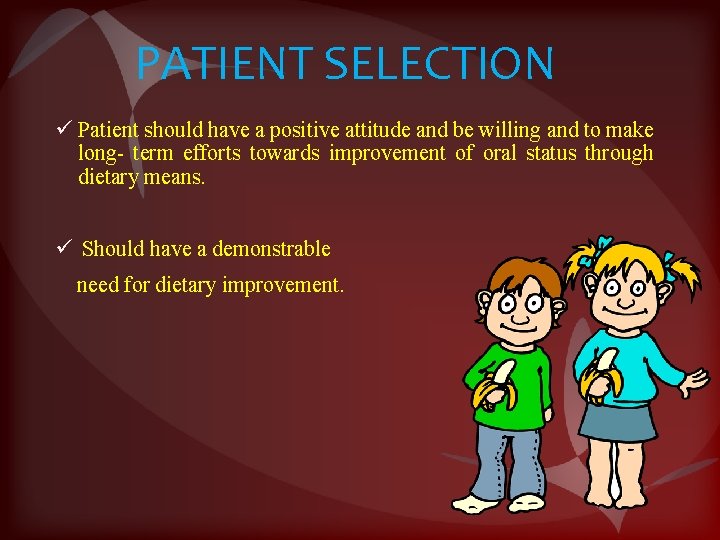 PATIENT SELECTION

✓ Patient should have a positive attitude and be willing and to make long- term efforts towards improvement of oral status through dietary means.

✓ Should have a demonstrable need for dietary improvement.